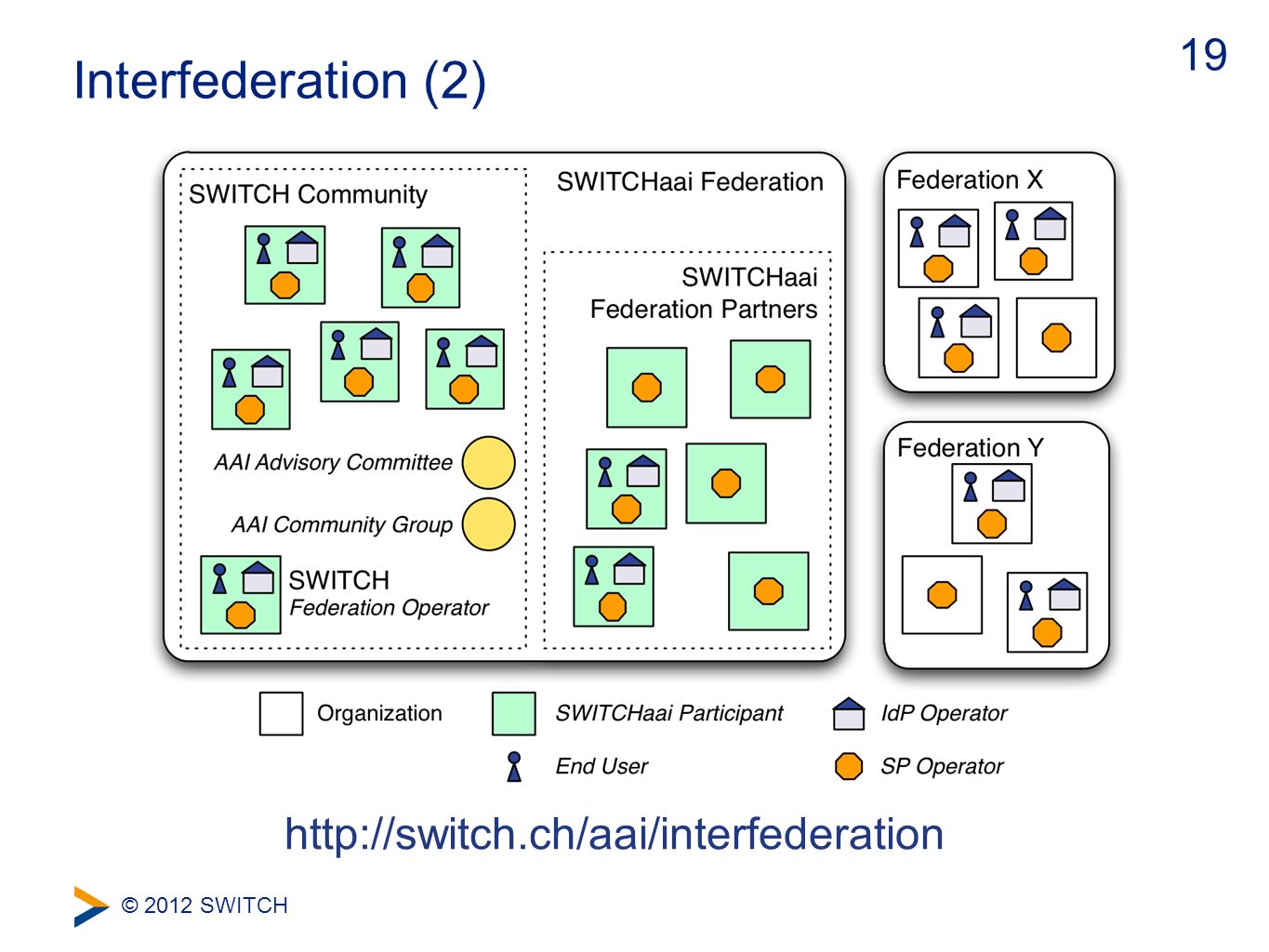 Interfederation (2)

19

SWITCH Community

SWITCHaai Federation

SWITCHaai Federation Partners

AAI Advisory Committee

AAI Community Group

SWITCH Federation Operator

Federation X

Federation Y

Organization

SWITCHaai Participant

IdP Operator

End User

SP Operator

http://switch.ch/aai/interfederation

© 2012 SWITCH